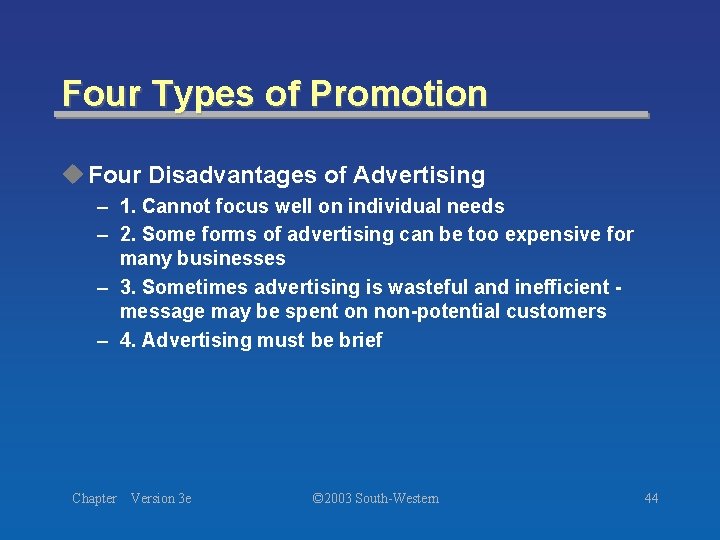 Four Types of Promotion

Four Disadvantages of Advertising

– 1. Cannot focus well on individual needs
– 2. Some forms of advertising can be too expensive for many businesses
– 3. Sometimes advertising is wasteful and inefficient - message may be spent on non-potential customers
– 4. Advertising must be brief

Chapter Version 3e ©2003 South-Western 44